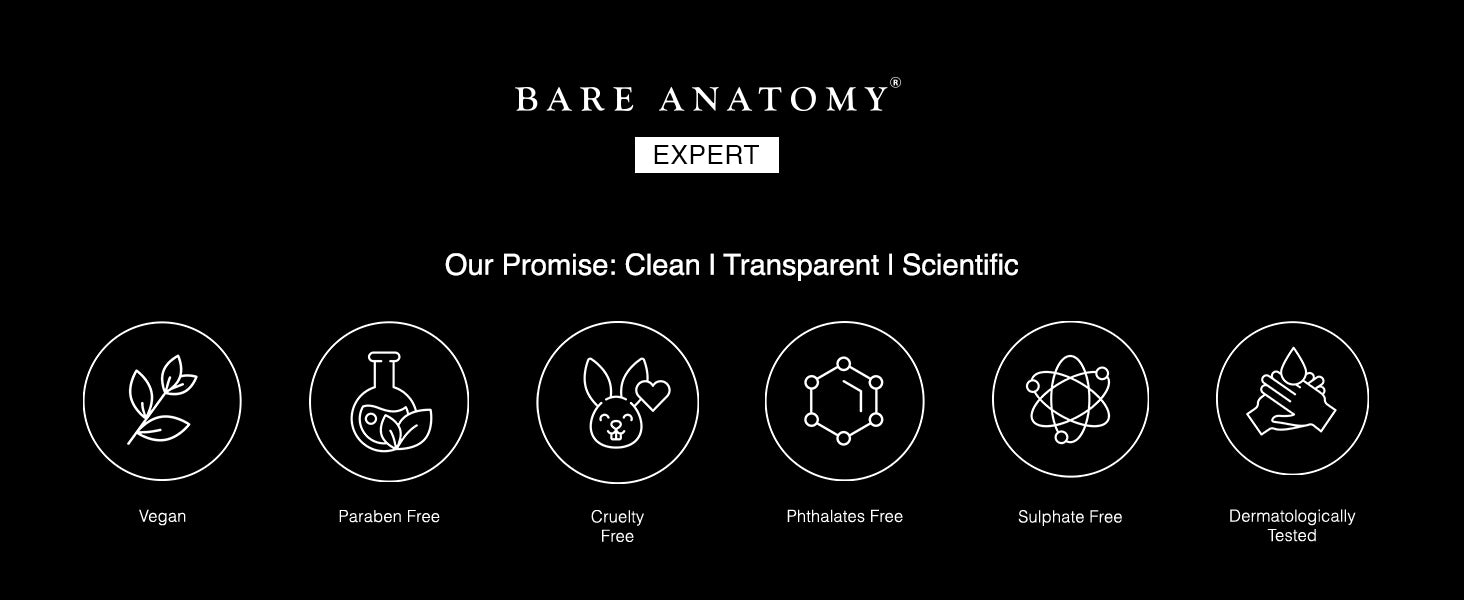 BARE ANATOMY®

EXPERT

Our Promise: Clean I Transparent I Scientific

Vegan

Paraben Free

Cruelty Free

Phthalates Free

Sulphate Free

Dermatologically Tested